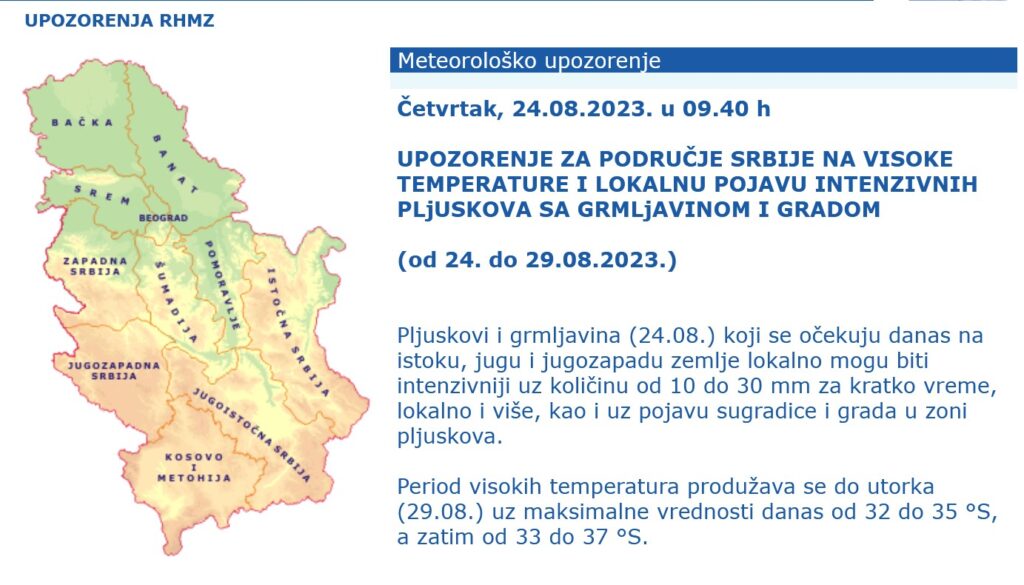 UPOZORENJA RHMZ

BAČKA
BANAT
SREM
BEOGRAD
ZAPADNA SRBIJA
ŠUMADIJA
POMORAVLJE
ISTOČNA SRBIJA
JUGOZAPADNA SRBIJA
JUGOISTOČNA SRBIJA
KOSOVO I METOHIJA

Meteorološko upozorenje

Četvrtak, 24.08.2023. u 09.40 h

UPOZORENJE ZA PODRUČJE SRBIJE NA VISOKE TEMPERATURE I LOKALNU POJAVU INTENZIVNIH PLjUSKOVA SA GRMLjAVINOM I GRADOM

(od 24. do 29.08.2023.)

Pljuskovi i grmljavina (24.08.) koji se očekuju danas na istoku, jugu i jugozapadu zemlje lokalno mogu biti intenzivniji uz količinu od 10 do 30 mm za kratko vreme, lokalno i više, kao i uz pojavu sugradice i grada u zoni pljuskova.

Period visokih temperatura produžava se do utorka (29.08.) uz maksimalne vrednosti danas od 32 do 35 °S, a zatim od 33 do 37 °S.